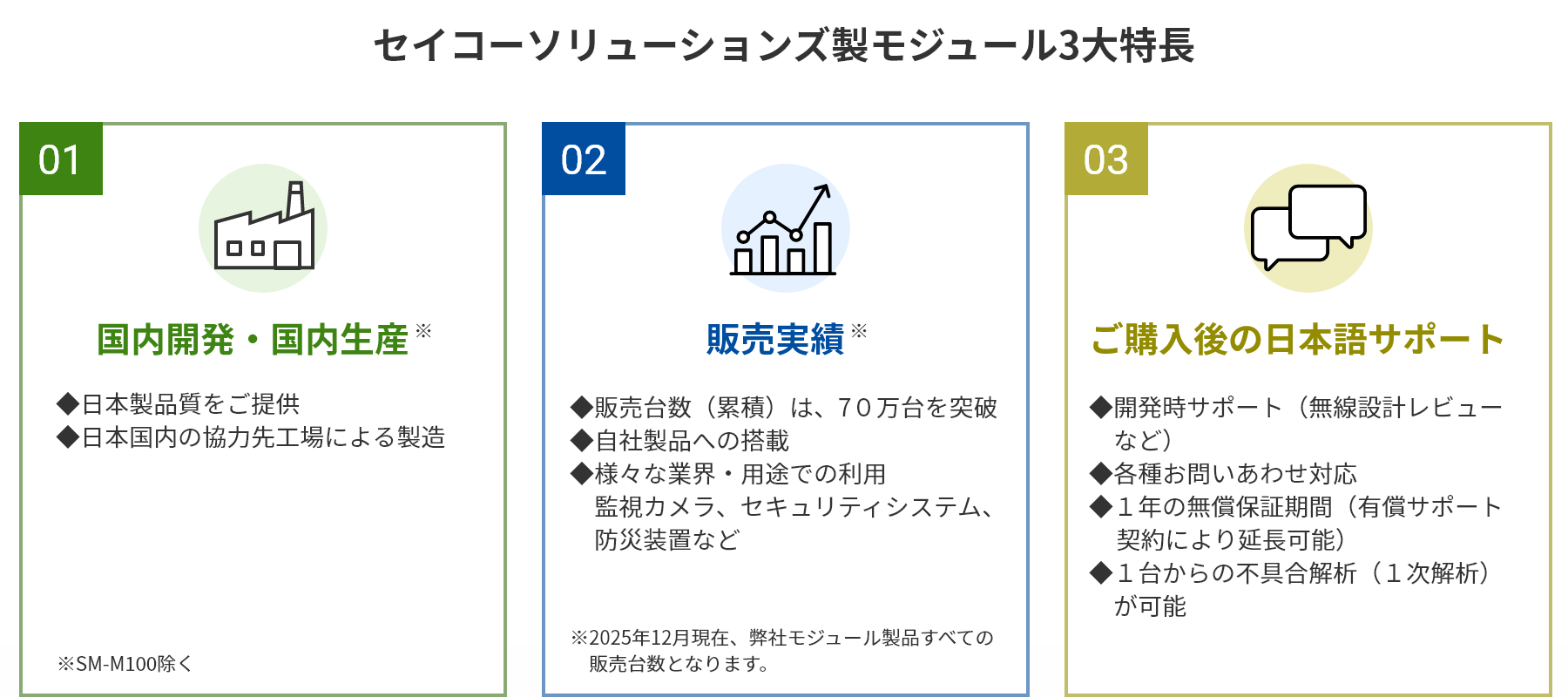 セイコーソリューションズ製モジュール3大特長

01

国内開発・国内生産※

◆日本製品質をご提供
◆日本国内の協力先工場による製造

※SM-M100除く

02

販売実績※

◆販売台数（累積）は、70万台を突破
◆自社製品への搭載
◆様々な業界・用途での利用
監視カメラ、セキュリティシステム、防災装置など

※2025年12月現在、弊社モジュール製品すべての販売台数となります。

03

ご購入後の日本語サポート

◆開発時サポート（無線設計レビューなど）
◆各種お問いあわせ対応
◆1年の無償保証期間（有償サポート契約により延長可能）
◆1台からの不具合解析（1次解析）が可能